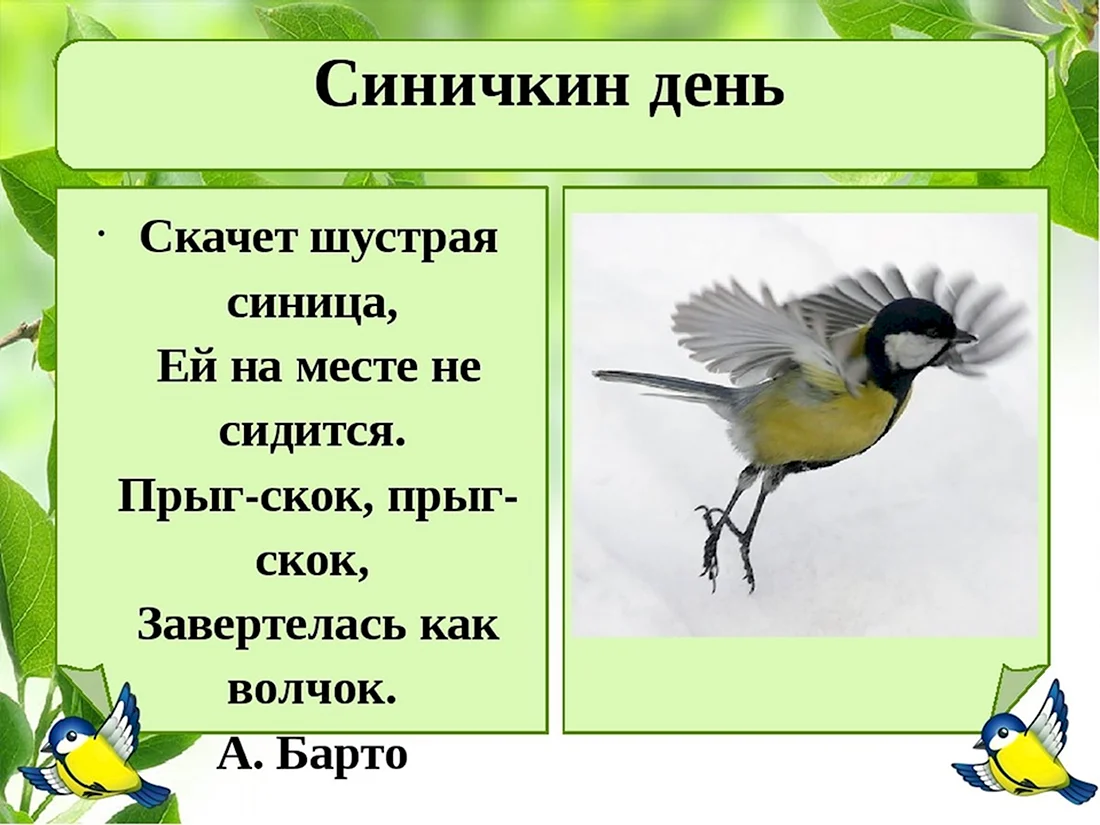 Синичкин день

· Скачет шустрая синица,
Ей на месте не сидится.
Прыг-скок, прыг-скок,
Завертелась как волчок.
А. Барто